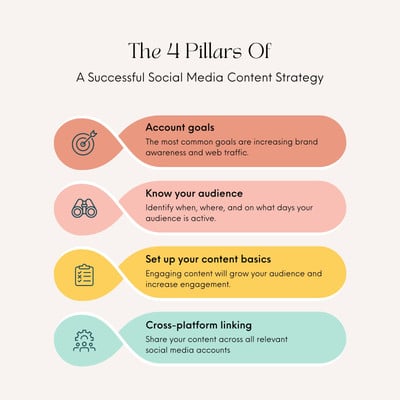 The 4 Pillars Of
A Successful Social Media Content Strategy

Account goals
The most common goals are increasing brand awareness and web traffic.

Know your audience
Identify when, where, and on what days your audience is active.

Set up your content basics
Engaging content will grow your audience and increase engagement.

Cross-platform linking
Share your content across all relevant social media accounts